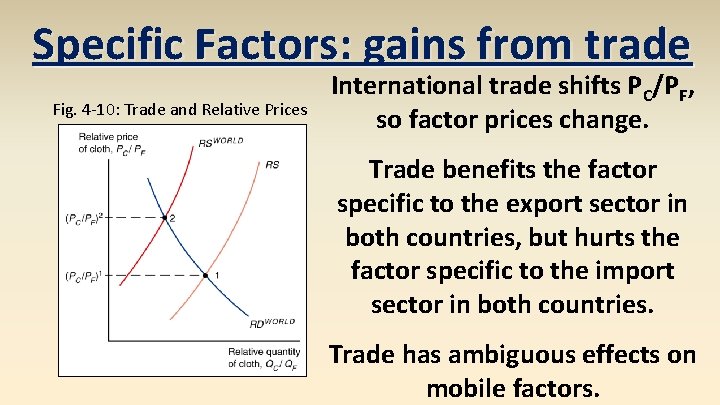 Specific Factors: gains from trade

Fig. 4-10: Trade and Relative Prices

Relative price of cloth, $P_C/P_F$

$RS^{WORLD}$

$RS$

$(P_C/P_F)^2$

2

$(P_C/P_F)^1$

1

$RD^{WORLD}$

Relative quantity of cloth, $Q_C/Q_F$

International trade shifts $P_C/P_F$, so factor prices change.

Trade benefits the factor specific to the export sector in both countries, but hurts the factor specific to the import sector in both countries.

Trade has ambiguous effects on mobile factors.